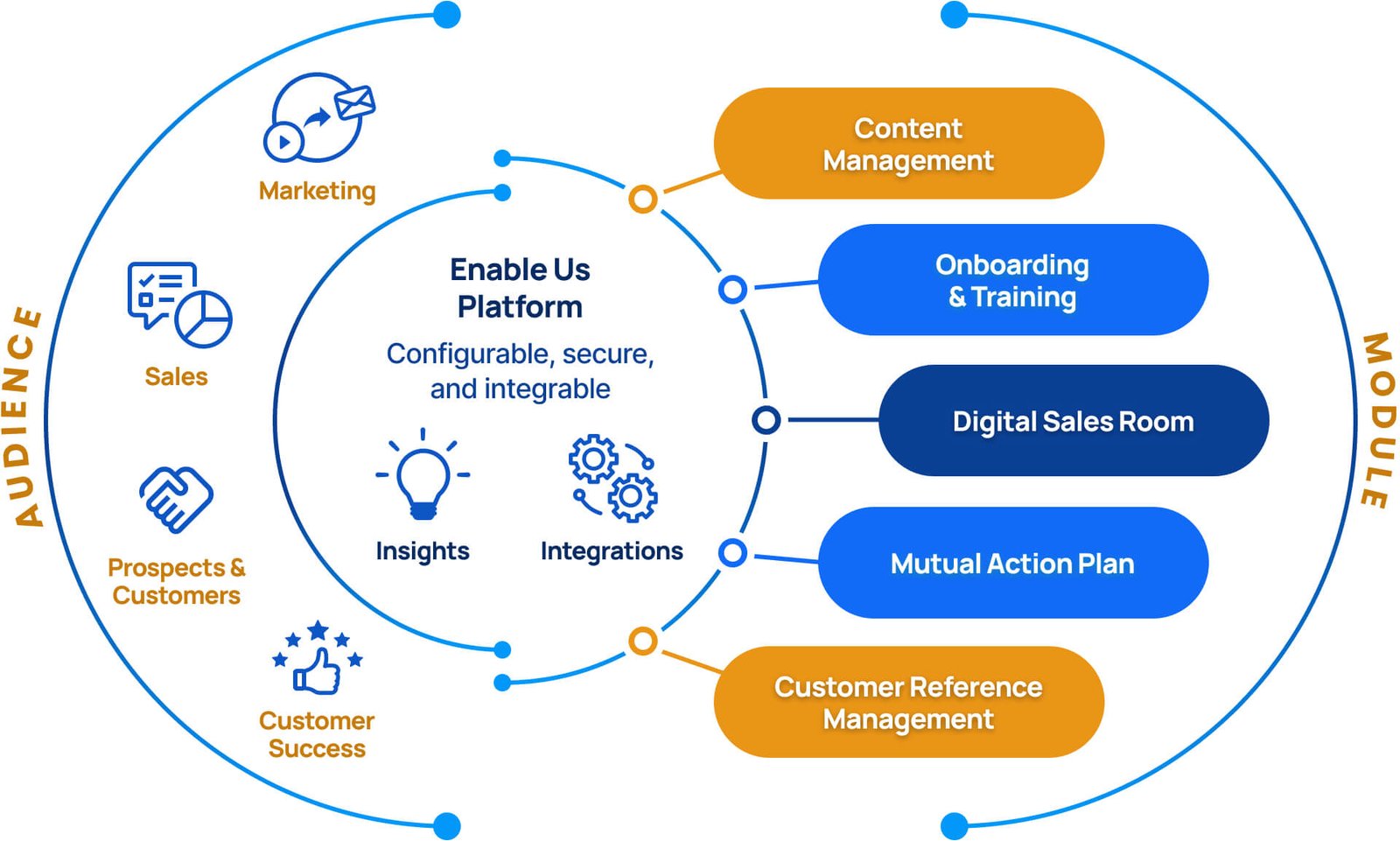 AUDIENCE

Marketing

Sales

Prospects & Customers

Customer Success

Enable Us Platform

Configurable, secure, and integrable

Insights

Integrations

Content Management

Onboarding & Training

Digital Sales Room

Mutual Action Plan

Customer Reference Management

MODULE